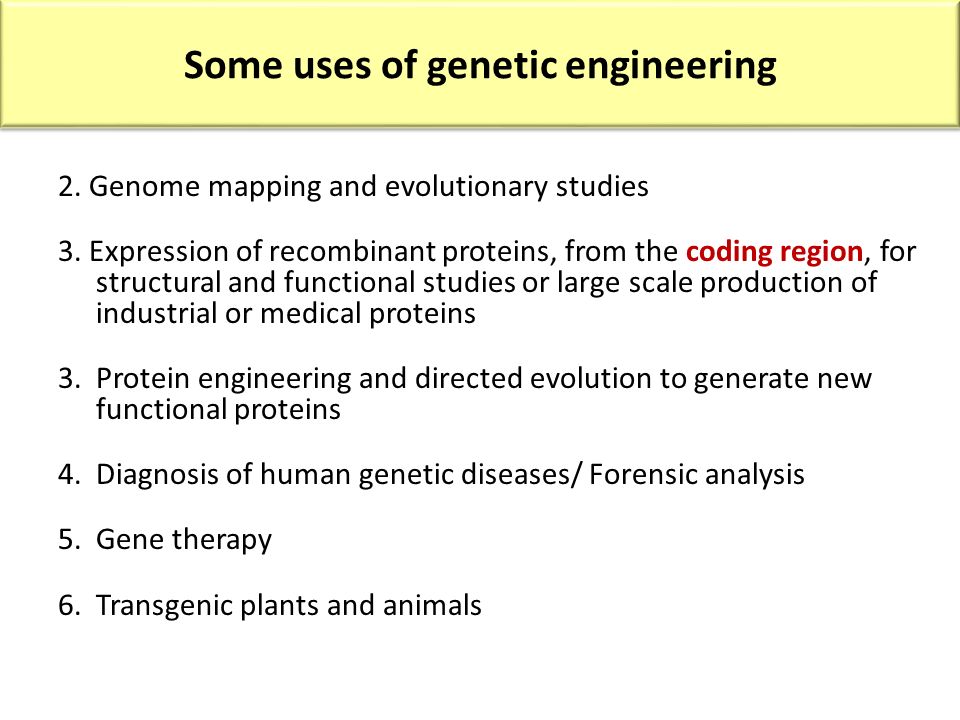 Some uses of genetic engineering

2. Genome mapping and evolutionary studies

3. Expression of recombinant proteins, from the coding region, for structural and functional studies or large scale production of industrial or medical proteins

3. Protein engineering and directed evolution to generate new functional proteins

4. Diagnosis of human genetic diseases/ Forensic analysis

5. Gene therapy

6. Transgenic plants and animals